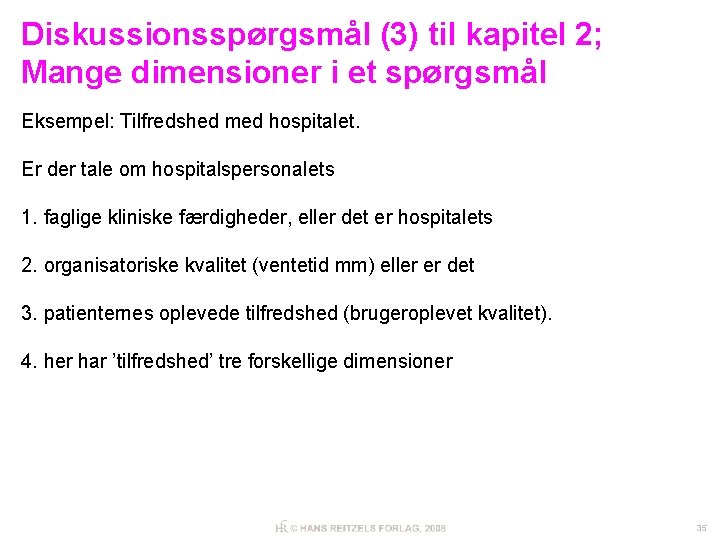 Diskussionsspørgsmål (3) til kapitel 2; Mange dimensioner i et spørgsmål

Eksempel: Tilfredshed med hospitalet.

Er der tale om hospitalspersonalets

1. faglige kliniske færdigheder, eller det er hospitalets

2. organisatoriske kvalitet (ventetid mm) eller er det

3. patienternes oplevede tilfredshed (brugeroplevet kvalitet).

4. her har 'tilfredshed' tre forskellige dimensioner

HR © HANS REITZELS FORLAG, 2008

35